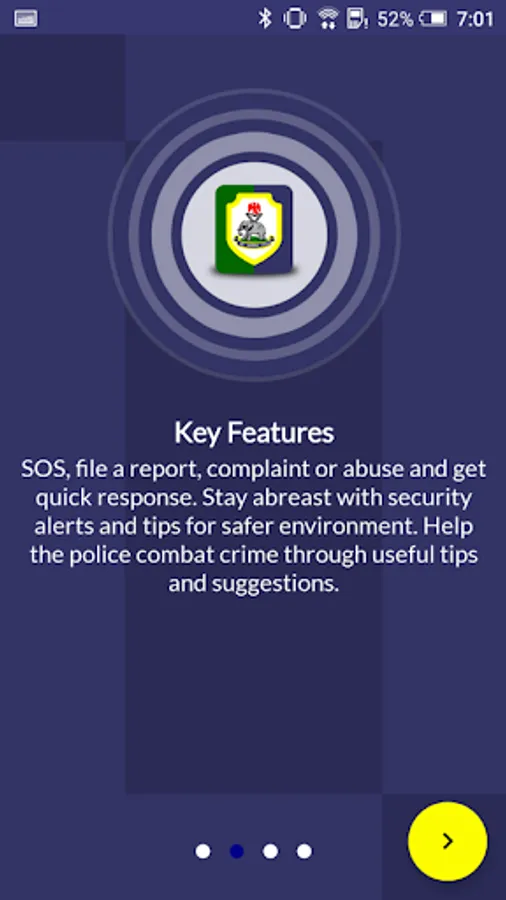 52% 7:01

Key Features

SOS, file a report, complaint or abuse and get quick response. Stay abreast with security alerts and tips for safer environment. Help the police combat crime through useful tips and suggestions.

>